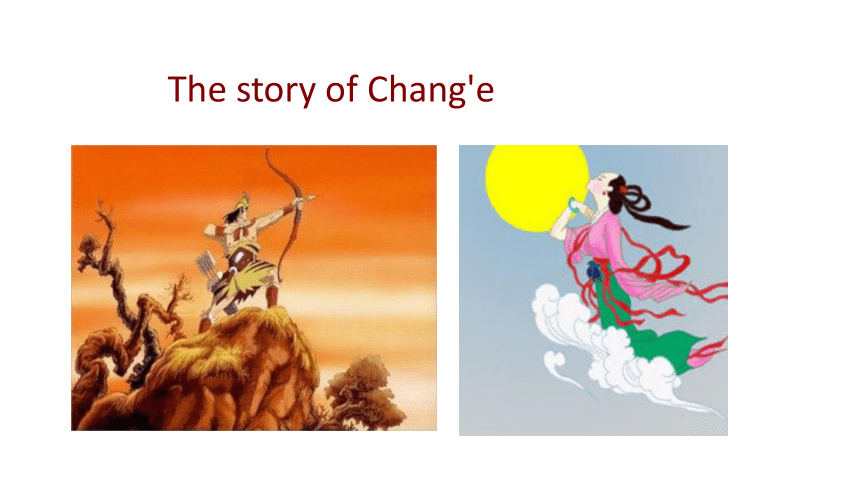 The story of Chang'e